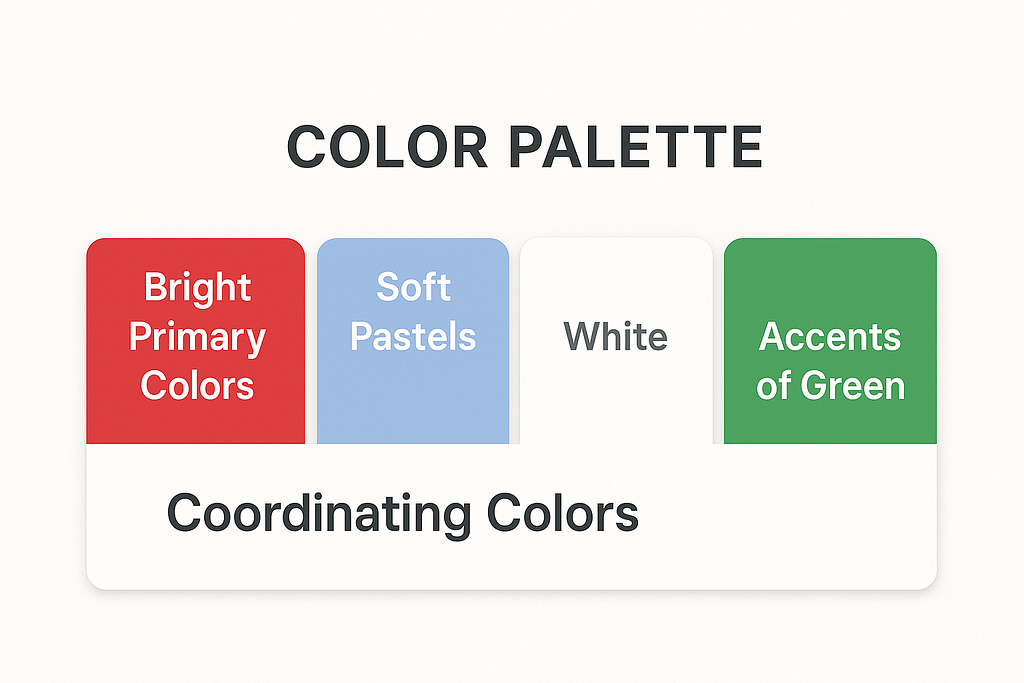 COLOR PALETTE

Bright Primary Colors

Soft Pastels

White

Accents of Green

Coordinating Colors